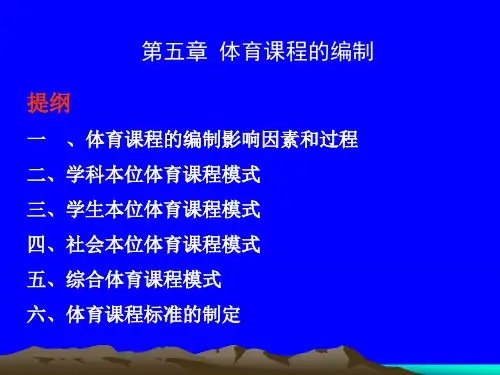 第五章 体育课程的编制

提纲

一 、体育课程的编制影响因素和过程

二、学科本位体育课程模式

三、学生本位体育课程模式

四、社会本位体育课程模式

五、综合体育课程模式

六、体育课程标准的制定